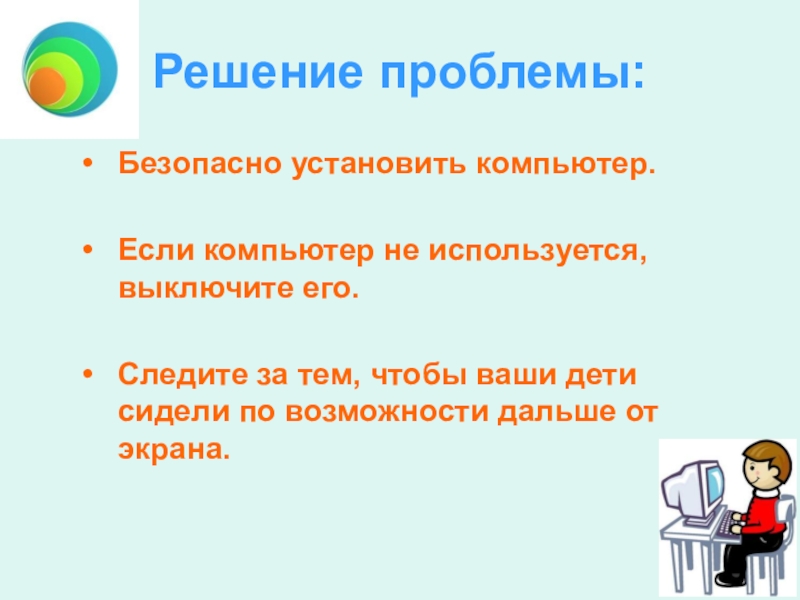 Решение проблемы:

• Безопасно установить компьютер.

• Если компьютер не используется, выключите его.

• Следите за тем, чтобы ваши дети сидели по возможности дальше от экрана.